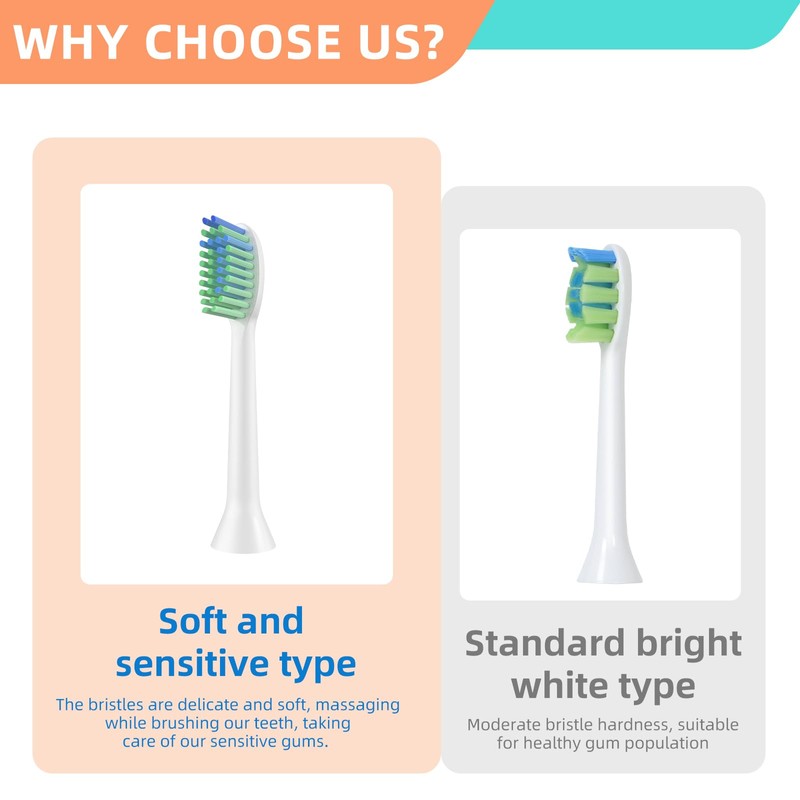 WHY CHOOSE US?

Soft and sensitive type

The bristles are delicate and soft, massaging while brushing our teeth, taking care of our sensitive gums.

Standard bright white type

Moderate bristle hardness, suitable for healthy gum population